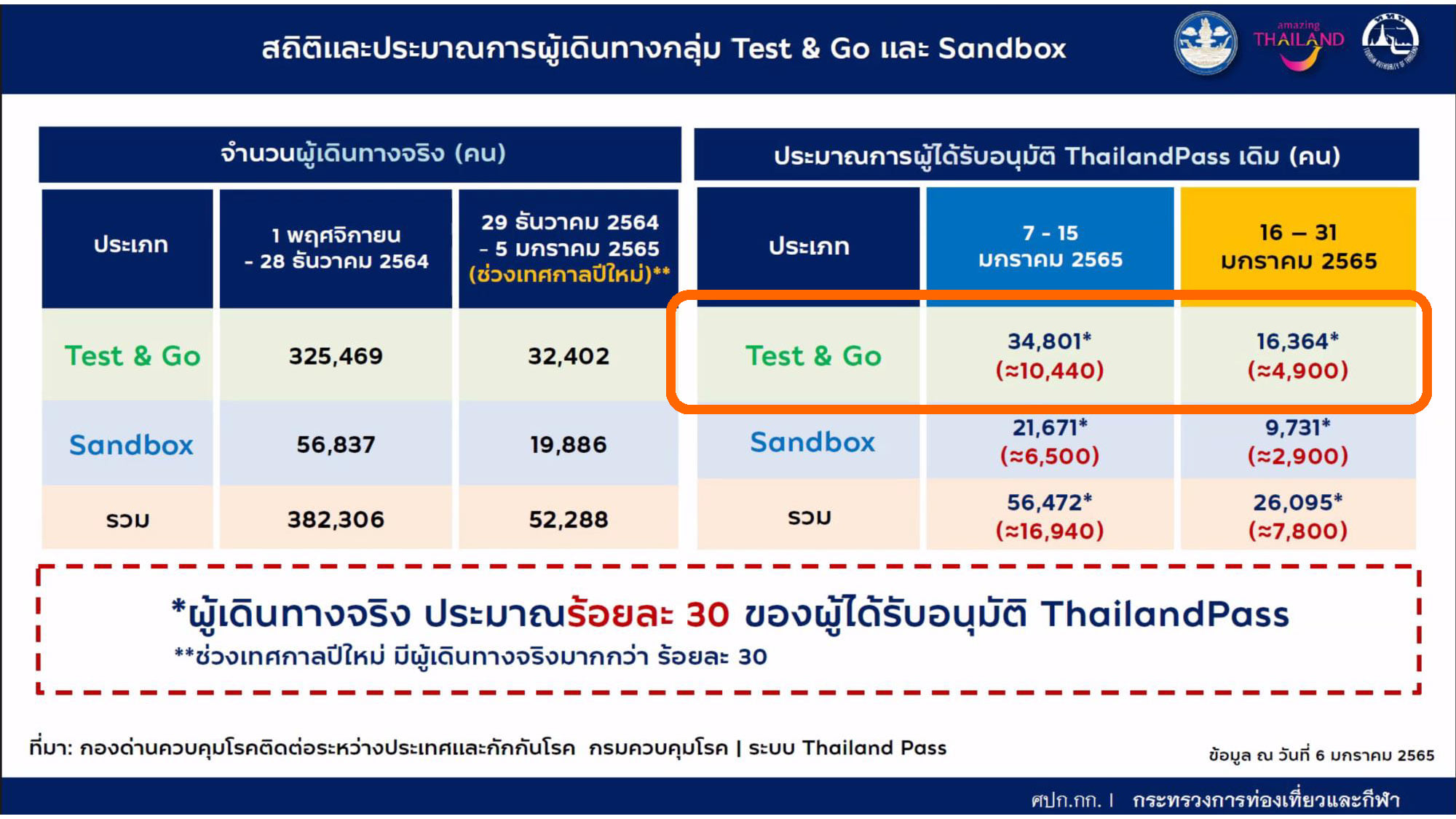 สถิติและประมาณการผู้เดินทางกลุ่ม Test & Go และ Sandbox

amazing THAILAND

จำนวนผู้เดินทางจริง (คน)

| ประเภท | 1 พฤศจิกายน - 28 ธันวาคม 2564 | 29 ธันวาคม 2564 - 5 มกราคม 2565 (ช่วงเทศกาลปีใหม่)** |
|---|---|---|
| Test & Go | 325,469 | 32,402 |
| Sandbox | 56,837 | 19,886 |
| รวม | 382,306 | 52,288 |

ประมาณการผู้ได้รับอนุมัติ ThailandPass เดิม (คน)

| ประเภท | 7 - 15 มกราคม 2565 | 16 – 31 มกราคม 2565 |
|---|---|---|
| Test & Go | 34,801* (≈10,440) | 16,364* (≈4,900) |
| Sandbox | 21,671* (≈6,500) | 9,731* (≈2,900) |
| รวม | 56,472* (≈16,940) | 26,095* (≈7,800) |

*ผู้เดินทางจริง ประมาณร้อยละ 30 ของผู้ได้รับอนุมัติ ThailandPass
**ช่วงเทศกาลปีใหม่ มีผู้เดินทางจริงมากกว่า ร้อยละ 30

ที่มา: กองด่านควบคุมโรคติดต่อระหว่างประเทศและกักกันโรค กรมควบคุมโรค | ระบบ Thailand Pass

ข้อมูล ณ วันที่ 6 มกราคม 2565

ศปก.กก. | กระทรวงการท่องเที่ยวและกีฬา